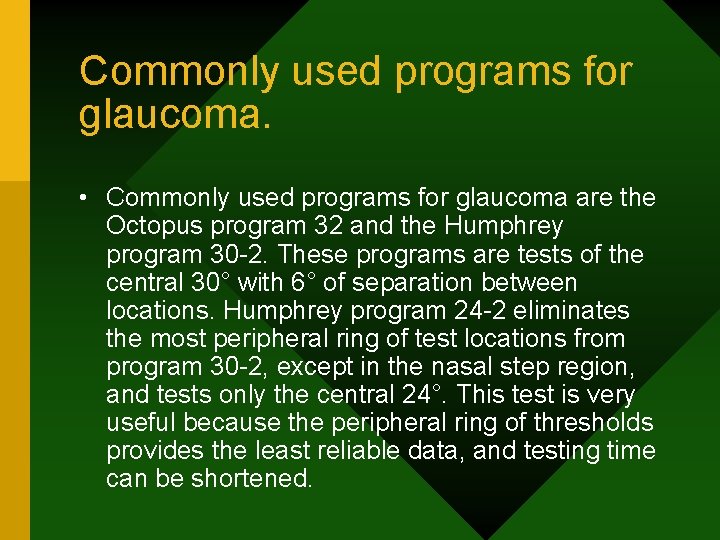 Commonly used programs for glaucoma.

• Commonly used programs for glaucoma are the Octopus program 32 and the Humphrey program 30-2. These programs are tests of the central 30° with 6° of separation between locations. Humphrey program 24-2 eliminates the most peripheral ring of test locations from program 30-2, except in the nasal step region, and tests only the central 24°. This test is very useful because the peripheral ring of thresholds provides the least reliable data, and testing time can be shortened.